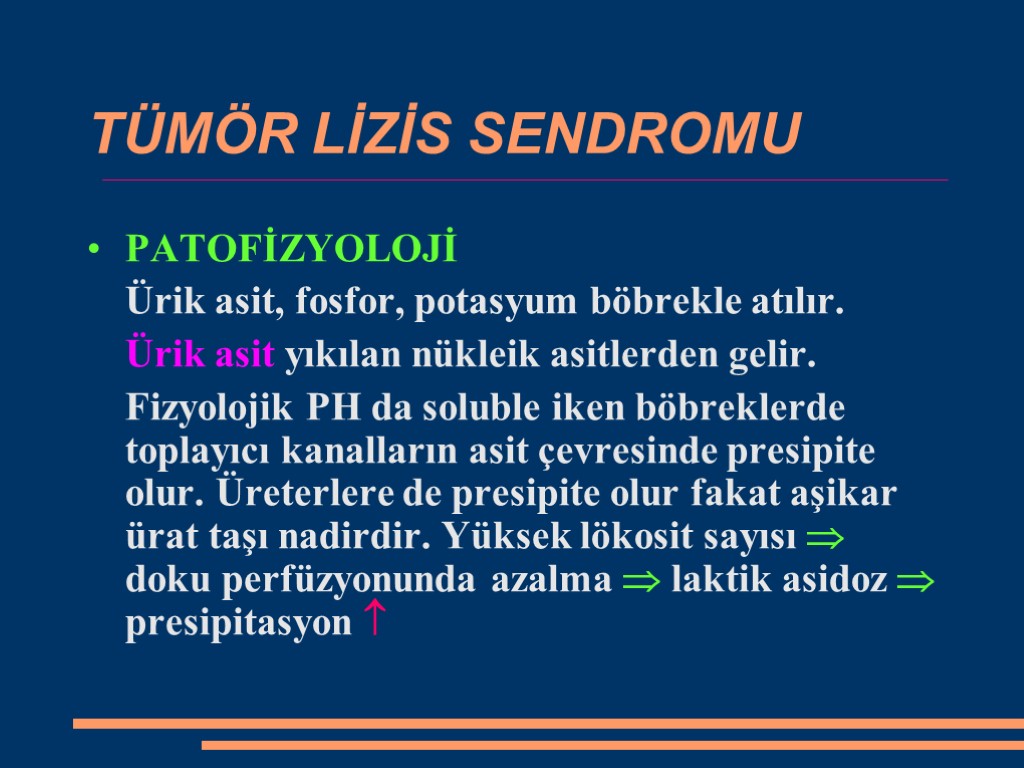 TÜMÖR LİZİS SENDROMU

• PATOFİZYOLOJİ

Ürik asit, fosfor, potasyum böbrekle atılır.

Ürik asit yıkılan nükleik asitlerden gelir.

Fizyolojik PH da soluble iken böbreklerde toplayıcı kanalların asit çevresinde presipite olur. Üreterlere de presipite olur fakat aşikar ürat taşı nadirdir. Yüksek lökosit sayısı $\Rightarrow$ doku perfüzyonunda azalma $\Rightarrow$ laktik asidoz $\Rightarrow$ presipitasyon $\uparrow$